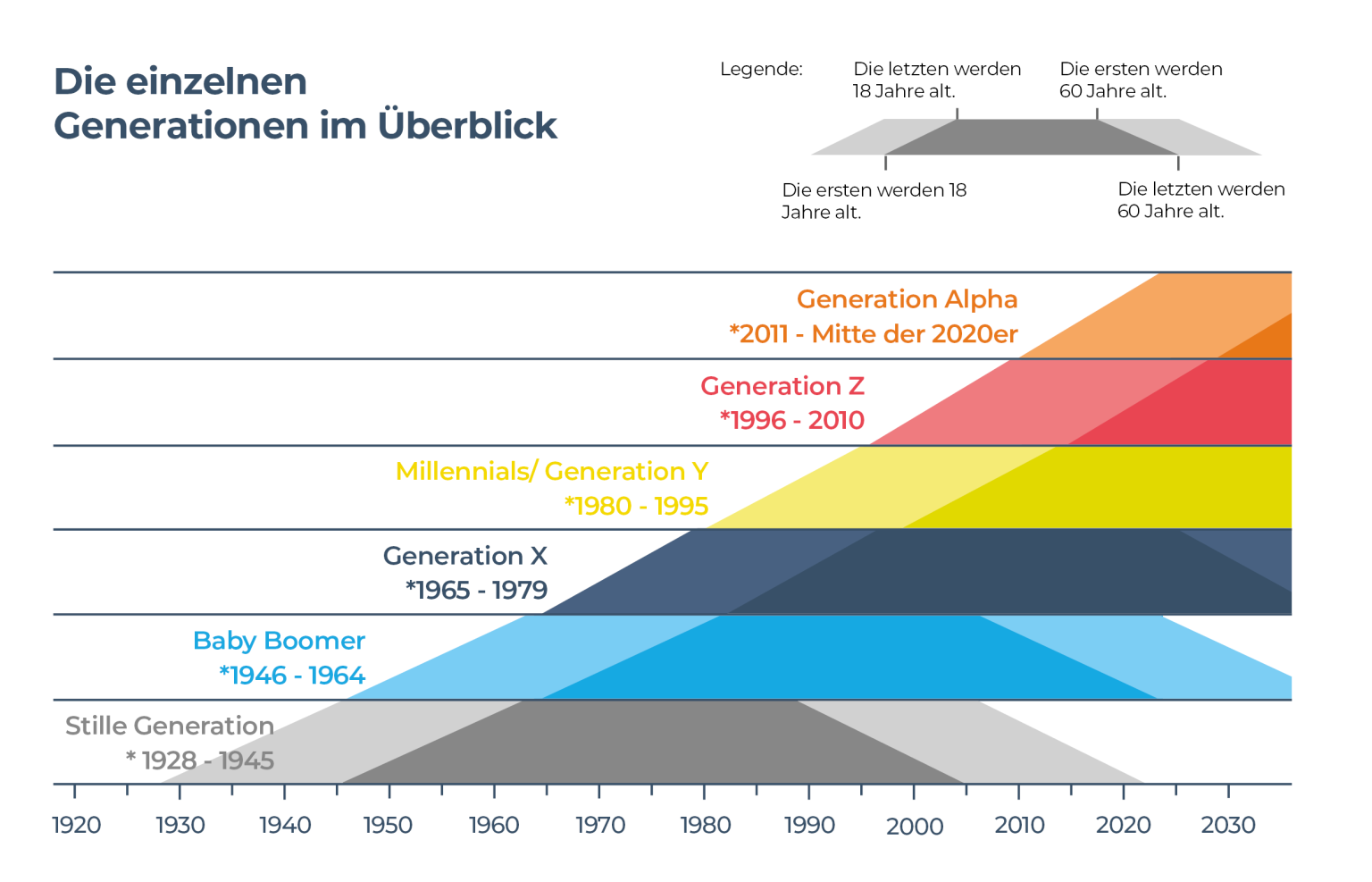 Die einzelnen
Generationen im Überblick

Legende:

Die letzten werden 18 Jahre alt.

Die ersten werden 60 Jahre alt.

Die ersten werden 18 Jahre alt.

Die letzten werden 60 Jahre alt.

Generation Alpha
*2011 - Mitte der 2020er

Generation Z
*1996 - 2010

Millennials/ Generation Y
*1980 - 1995

Generation X
*1965 - 1979

Baby Boomer
*1946 - 1964

Stille Generation
* 1928 - 1945

1920 1930 1940 1950 1960 1970 1980 1990 2000 2010 2020 2030